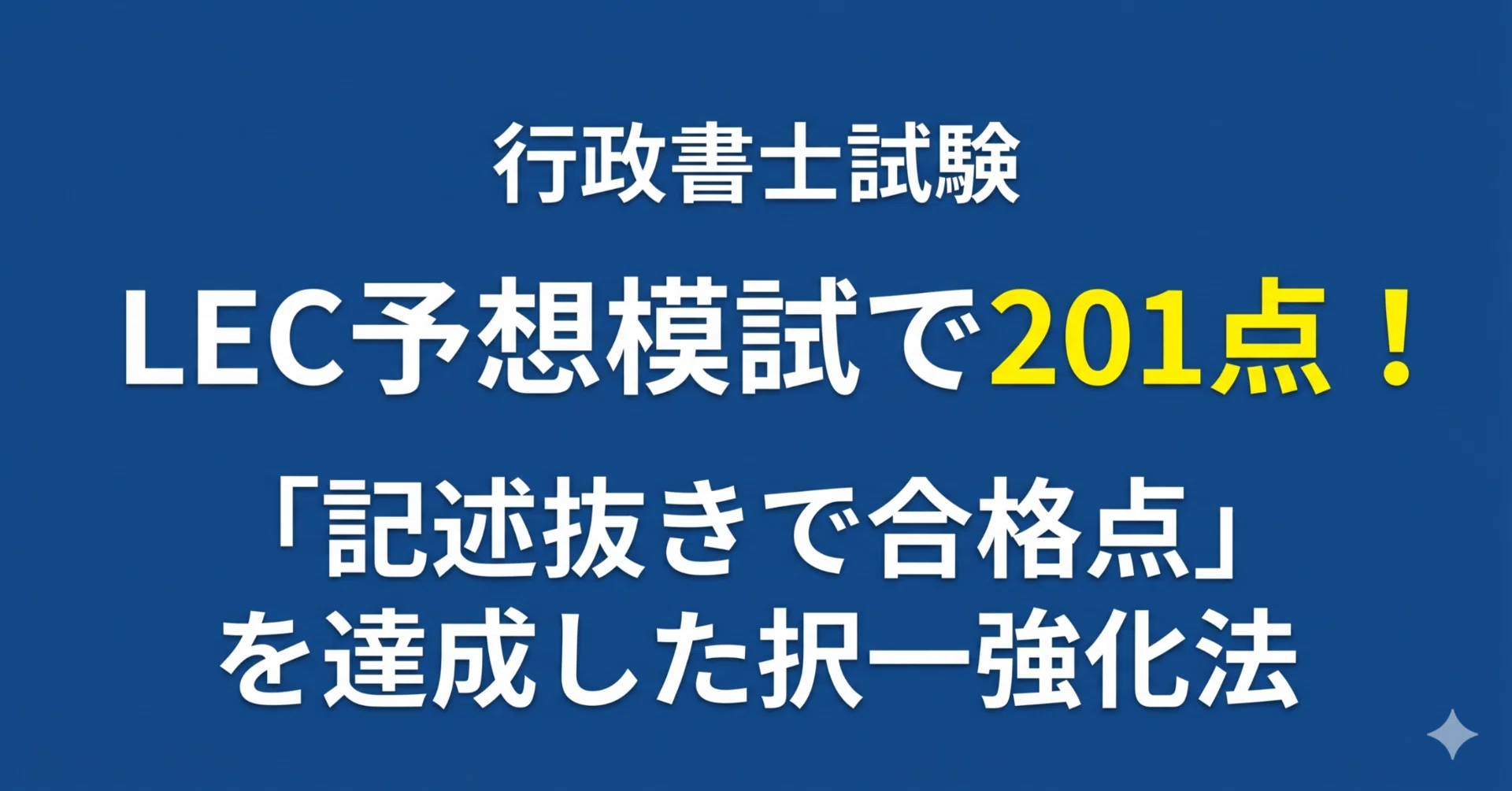 行政書士試験

LEC予想模試で201点！

「記述抜きで合格点」を達成した択一強化法